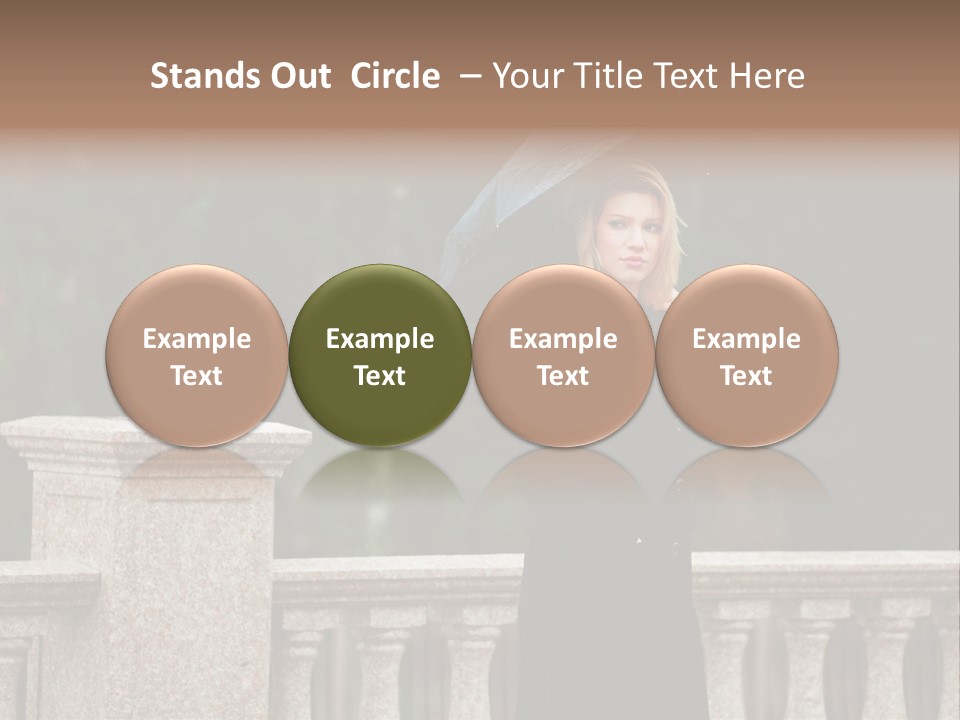 Stands Out Circle – Your Title Text Here

Example Text

Example Text

Example Text

Example Text